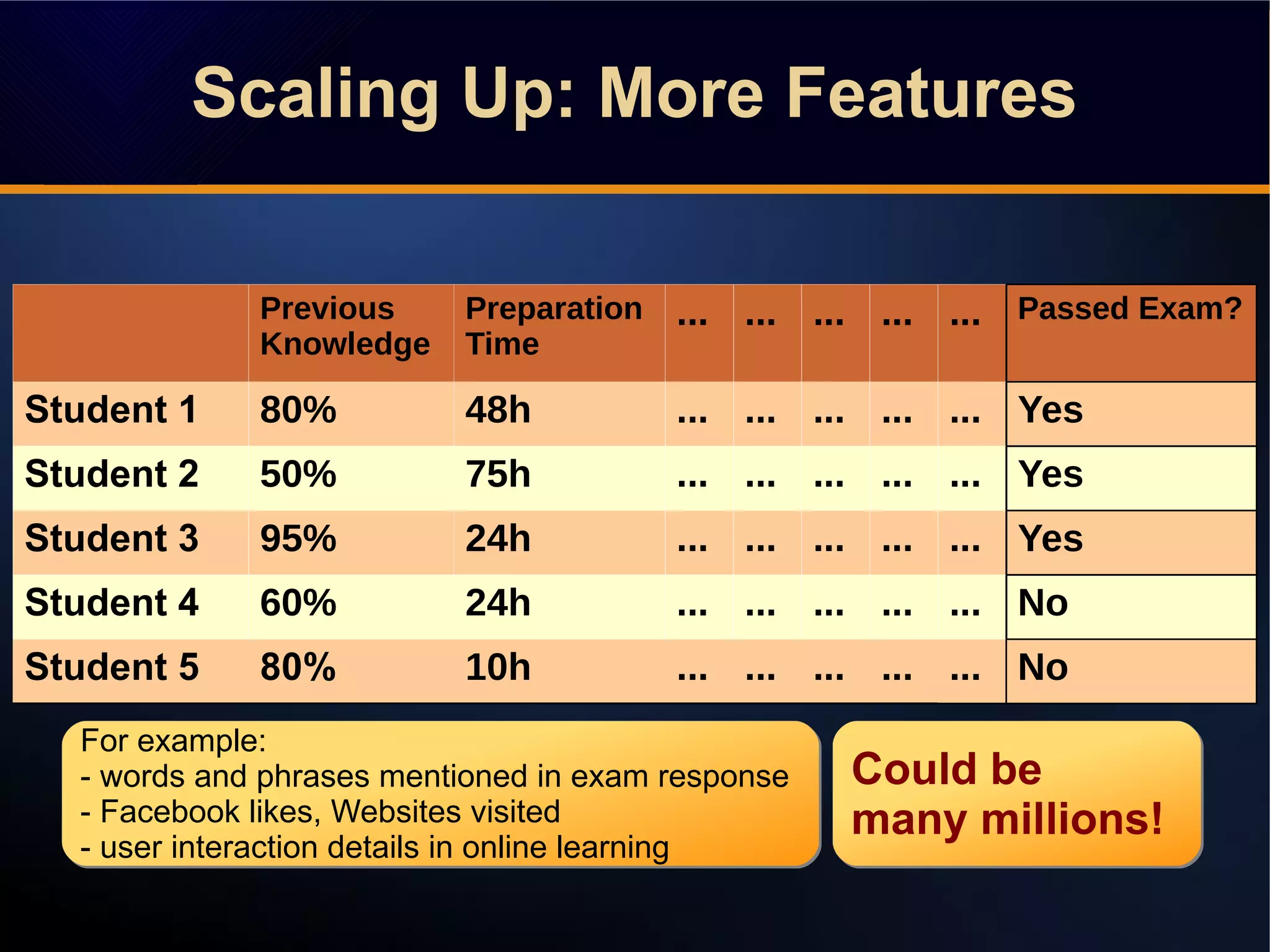 Scaling Up: More Features

| | Previous Knowledge | Preparation Time | ... | ... | ... | ... | ... | Passed Exam? |
|---|---|---|---|---|---|---|---|---|
| Student 1 | 80% | 48h | ... | ... | ... | ... | ... | Yes |
| Student 2 | 50% | 75h | ... | ... | ... | ... | ... | Yes |
| Student 3 | 95% | 24h | ... | ... | ... | ... | ... | Yes |
| Student 4 | 60% | 24h | ... | ... | ... | ... | ... | No |
| Student 5 | 80% | 10h | ... | ... | ... | ... | ... | No |

For example:
- words and phrases mentioned in exam response
- Facebook likes, Websites visited
- user interaction details in online learning

Could be many millions!